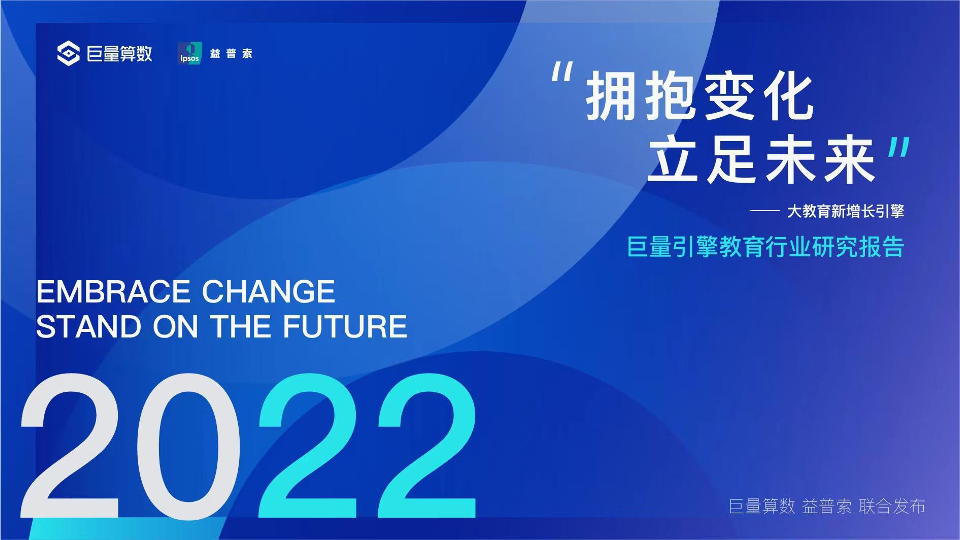 巨量算数 Ipsos 益普索

“拥抱变化
立足未来”

—— 大教育新增长引擎

巨量引擎教育行业研究报告

EMBRACE CHANGE
STAND ON THE FUTURE

2022

巨量算数 益普索 联合发布